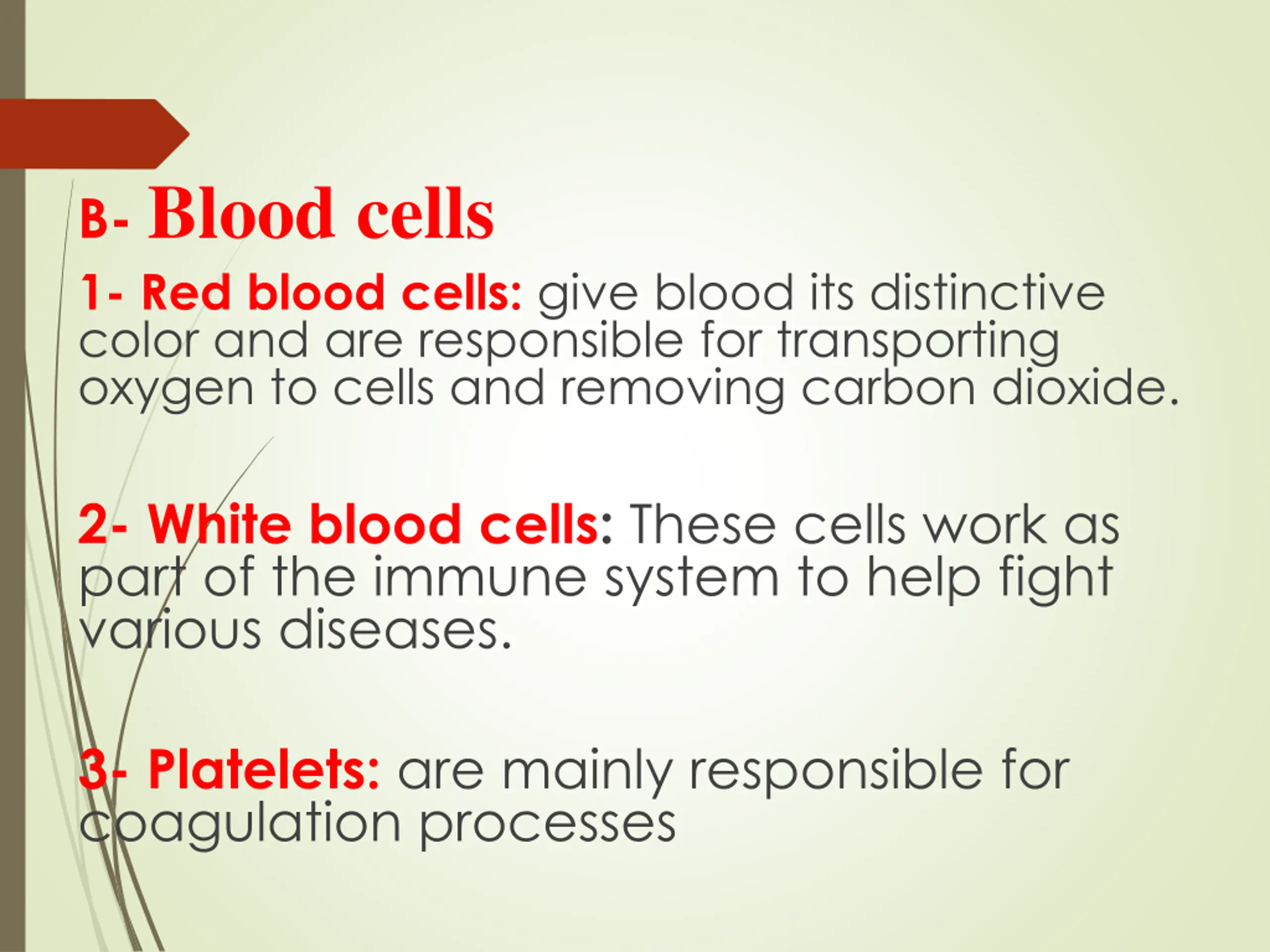 B- Blood cells

1- Red blood cells: give blood its distinctive color and are responsible for transporting oxygen to cells and removing carbon dioxide.

2- White blood cells: These cells work as part of the immune system to help fight various diseases.

3- Platelets: are mainly responsible for coagulation processes